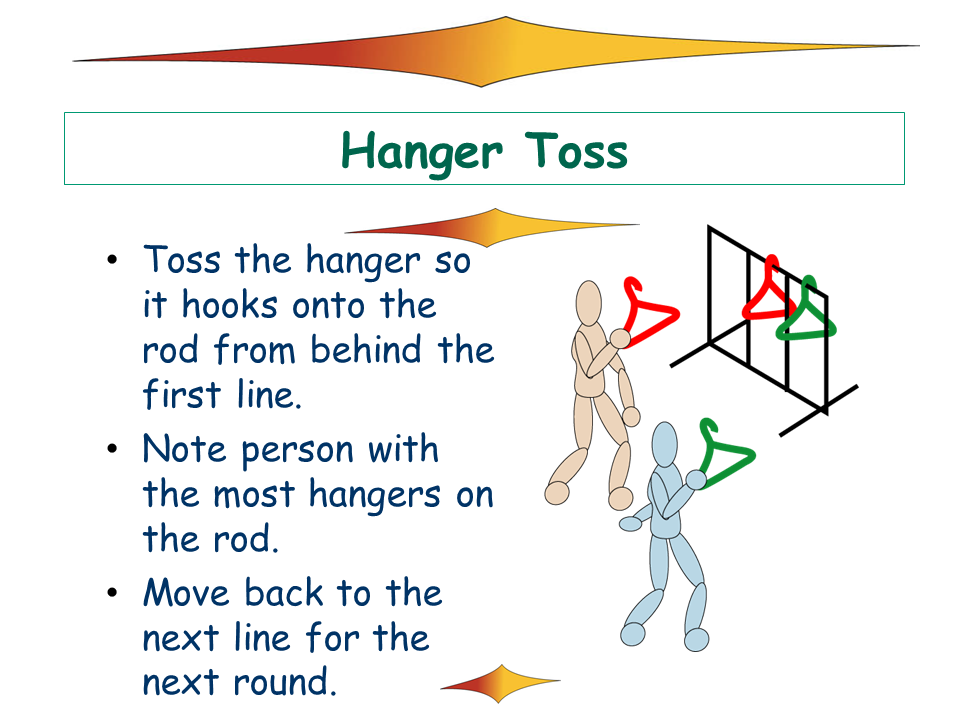 Hanger Toss

• Toss the hanger so it hooks onto the rod from behind the first line.

• Note person with the most hangers on the rod.

• Move back to the next line for the next round.